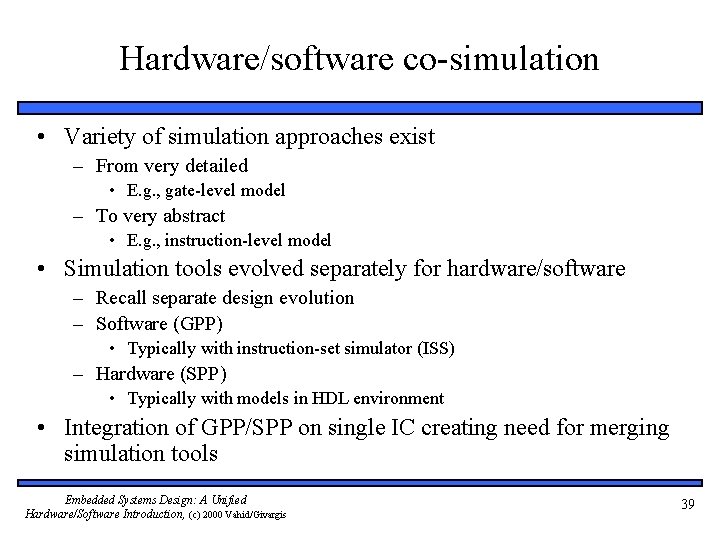 Hardware/software co-simulation

• Variety of simulation approaches exist
– From very detailed
• E.g., gate-level model
– To very abstract
• E.g., instruction-level model
• Simulation tools evolved separately for hardware/software
– Recall separate design evolution
– Software (GPP)
• Typically with instruction-set simulator (ISS)
– Hardware (SPP)
• Typically with models in HDL environment
• Integration of GPP/SPP on single IC creating need for merging simulation tools

Embedded Systems Design: A Unified Hardware/Software Introduction, (c) 2000 Vahid/Givargis

39